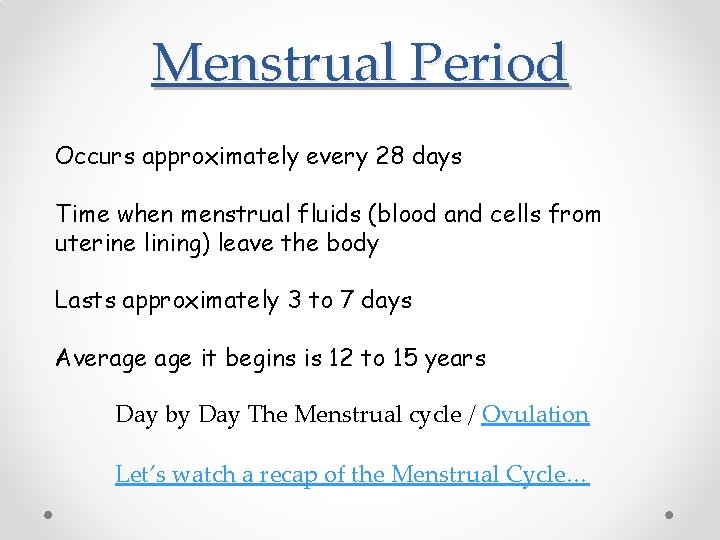 Menstrual Period

Occurs approximately every 28 days

Time when menstrual fluids (blood and cells from uterine lining) leave the body

Lasts approximately 3 to 7 days

Average age it begins is 12 to 15 years

Day by Day The Menstrual cycle / Ovulation

Let's watch a recap of the Menstrual Cycle…